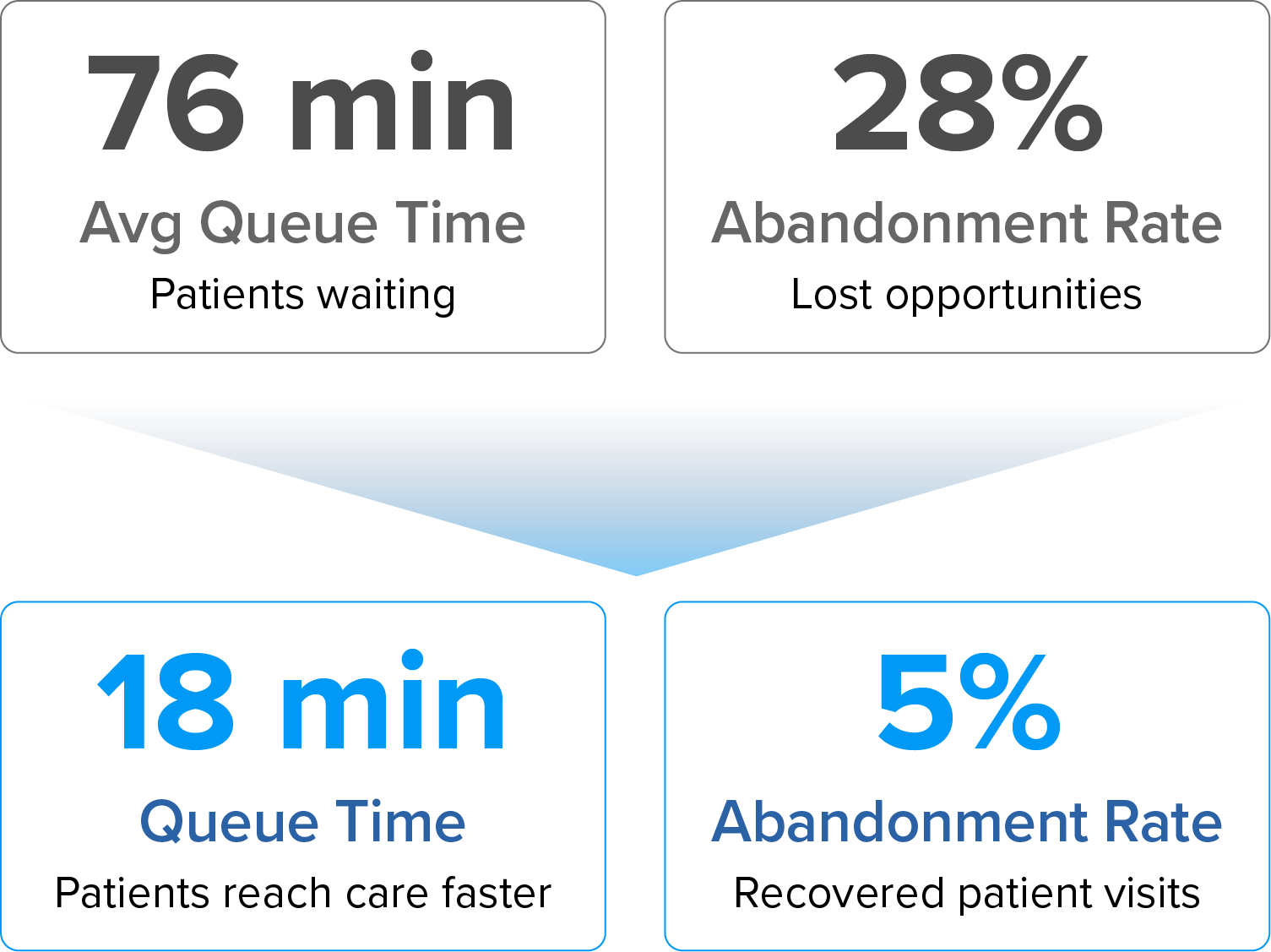 76 min
Avg Queue Time
Patients waiting

28%
Abandonment Rate
Lost opportunities

18 min
Queue Time
Patients reach care faster

5%
Abandonment Rate
Recovered patient visits